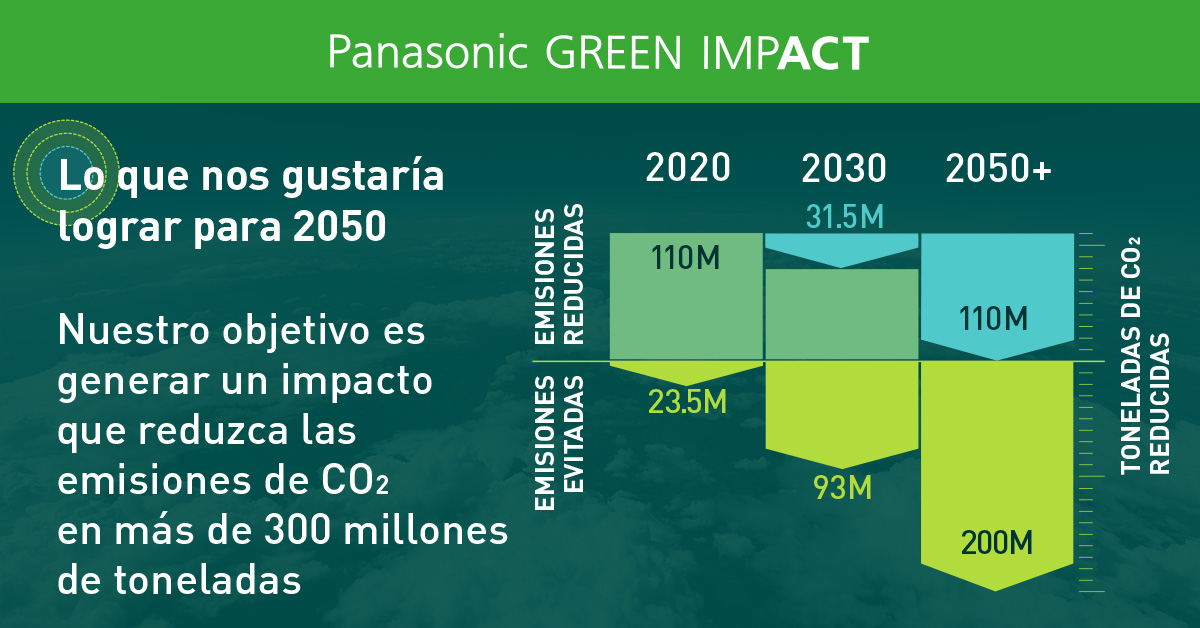 Panasonic GREEN IMPACT

Lo que nos gustaría lograr para 2050

Nuestro objetivo es generar un impacto que reduzca las emisiones de $CO_2$ en más de 300 millones de toneladas

2020

2030

2050+

EMISIONES REDUCIDAS

EMISIONES EVITADAS

110M

31.5M

110M

23.5M

93M

200M

TONELADAS DE $CO_2$ REDUCIDAS